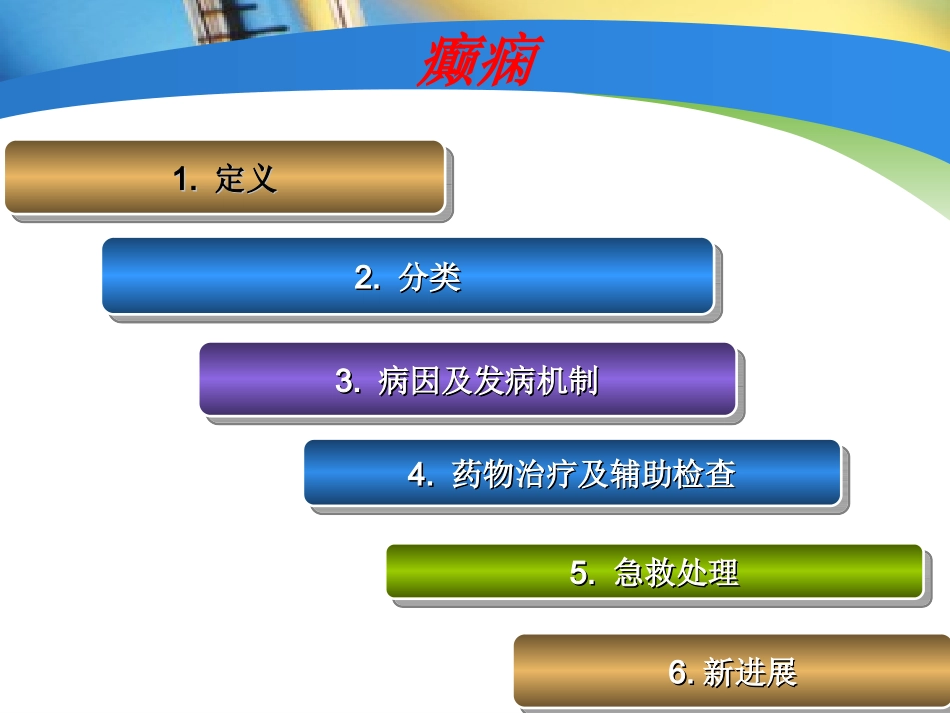 癫痫

1. 定义

2. 分类

3. 病因及发病机制

4. 药物治疗及辅助检查

5. 急救处理

6. 新进展